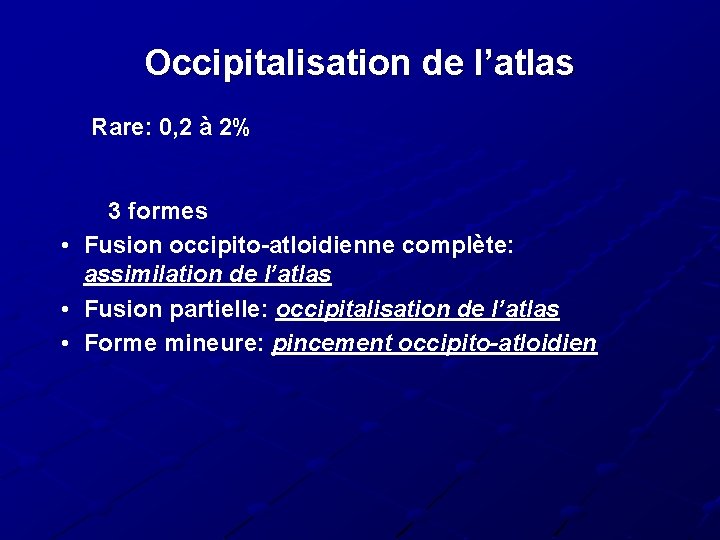 Occipitalisation de l’atlas

Rare: 0,2 à 2%

3 formes

• Fusion occipito-atloidienne complète: assimilation de l’atlas
• Fusion partielle: occipitalisation de l’atlas
• Forme mineure: pincement occipito-atloidien